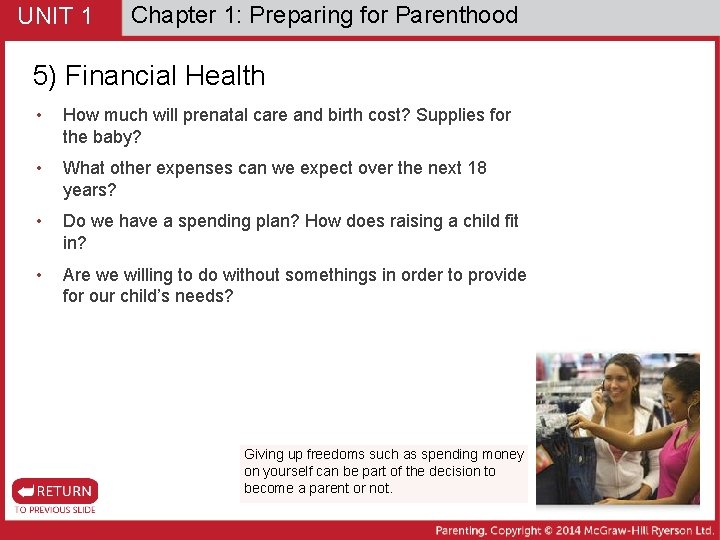 UNIT 1

Chapter 1: Preparing for Parenthood

5) Financial Health

• How much will prenatal care and birth cost? Supplies for the baby?

• What other expenses can we expect over the next 18 years?

• Do we have a spending plan? How does raising a child fit in?

• Are we willing to do without somethings in order to provide for our child's needs?

Giving up freedoms such as spending money on yourself can be part of the decision to become a parent or not.

RETURN
TO PREVIOUS SLIDE

Parenting. Copyright © 2014 McGraw-Hill Ryerson Ltd.